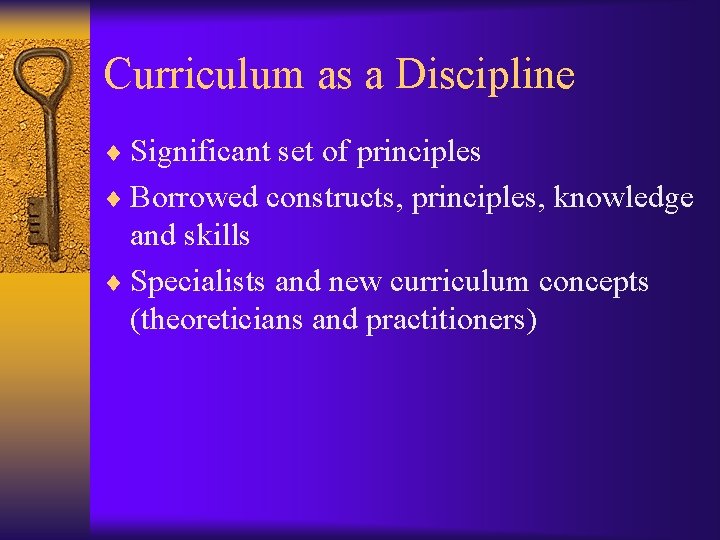 Curriculum as a Discipline

♦ Significant set of principles
♦ Borrowed constructs, principles, knowledge and skills
♦ Specialists and new curriculum concepts (theoreticians and practitioners)